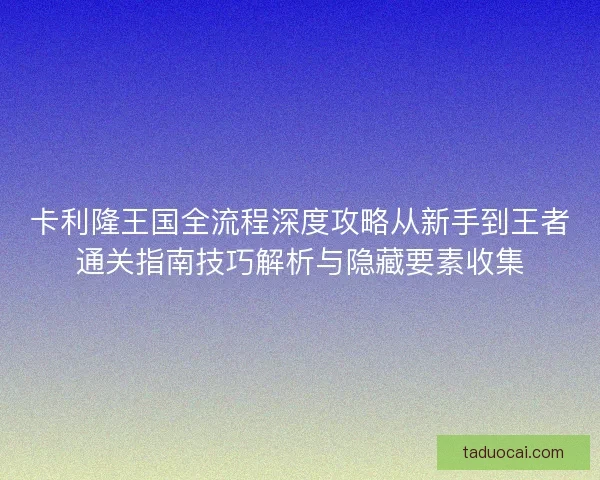 卡利隆王国全流程深度攻略从新手到王者通关指南技巧解析与隐藏要素收集

taduocai.com